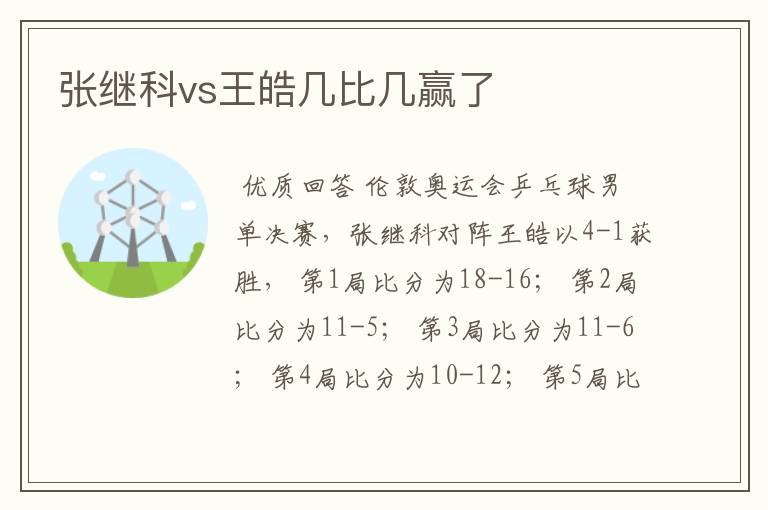 张继科vs王皓几比几赢了

优质回答 伦敦奥运会乒乓球男单决赛，张继科对阵王皓以4-1获胜， 第1局比分为18-16； 第2局比分为11-5； 第3局比分为11-6； 第4局比分为10-12； 第5局比